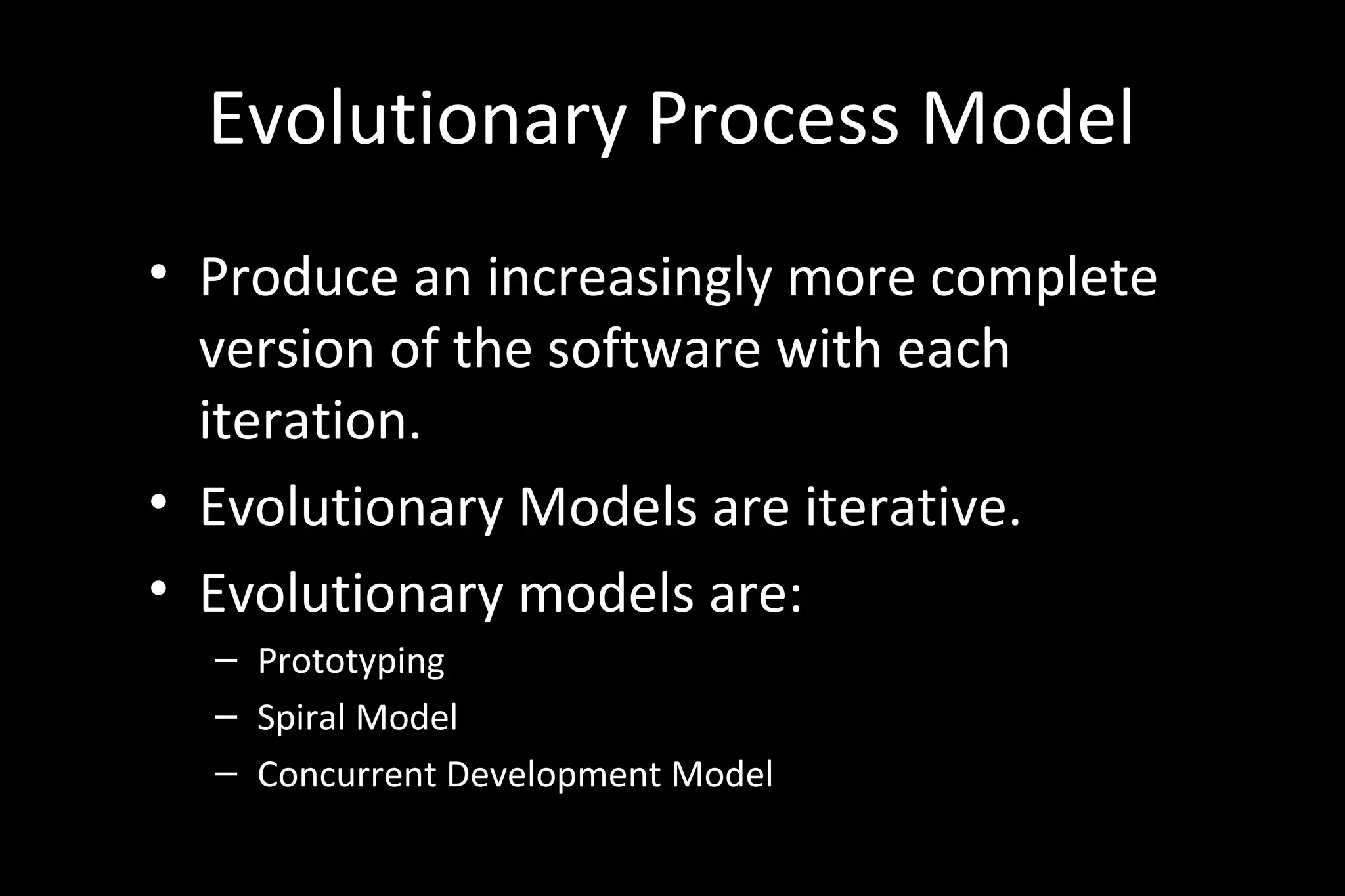 Evolutionary Process Model

• Produce an increasingly more complete version of the software with each iteration.
• Evolutionary Models are iterative.
• Evolutionary models are:
– Prototyping
– Spiral Model
– Concurrent Development Model